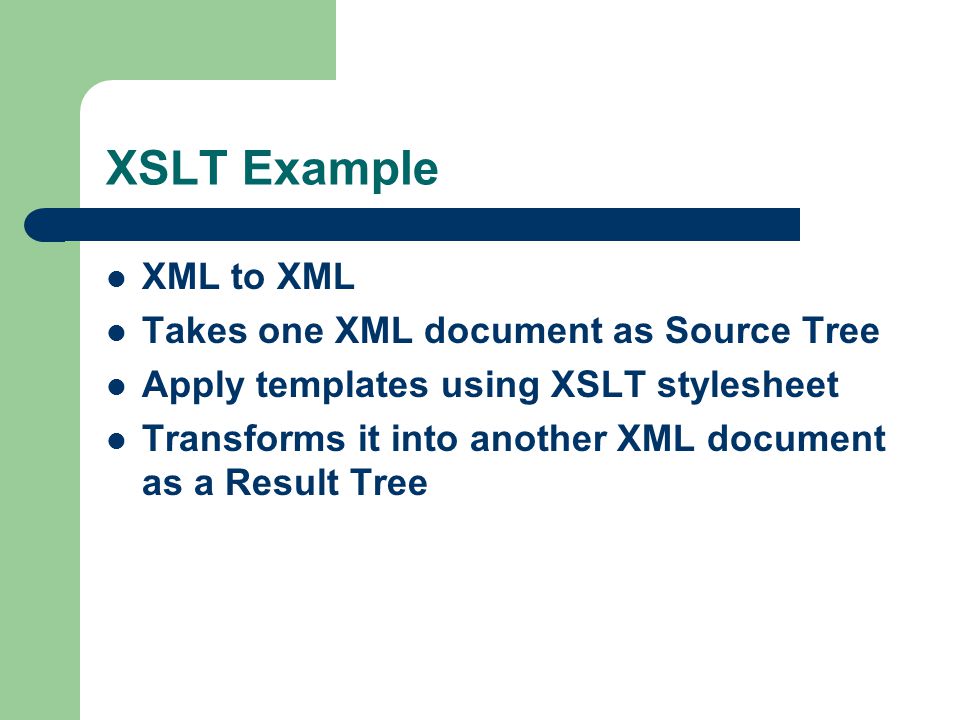 XSLT Example

- XML to XML
- Takes one XML document as Source Tree
- Apply templates using XSLT stylesheet
- Transforms it into another XML document as a Result Tree